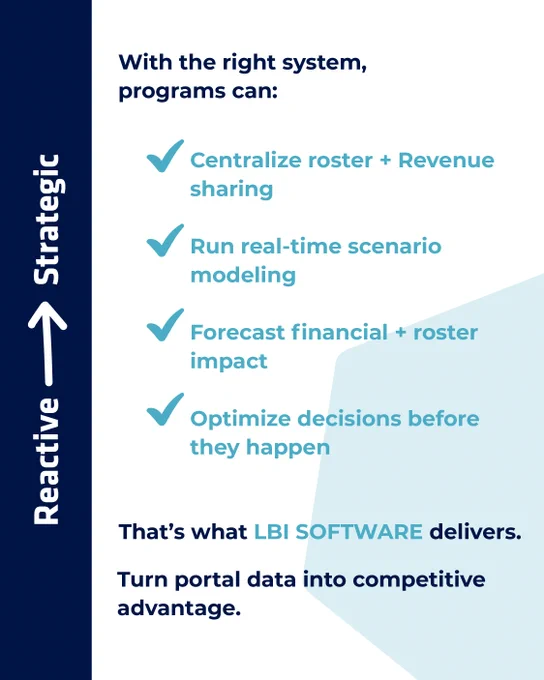 Reactive → Strategic

With the right system, programs can:

✓ Centralize roster + Revenue sharing

✓ Run real-time scenario modeling

✓ Forecast financial + roster impact

✓ Optimize decisions before they happen

That's what LBI SOFTWARE delivers.

Turn portal data into competitive advantage.